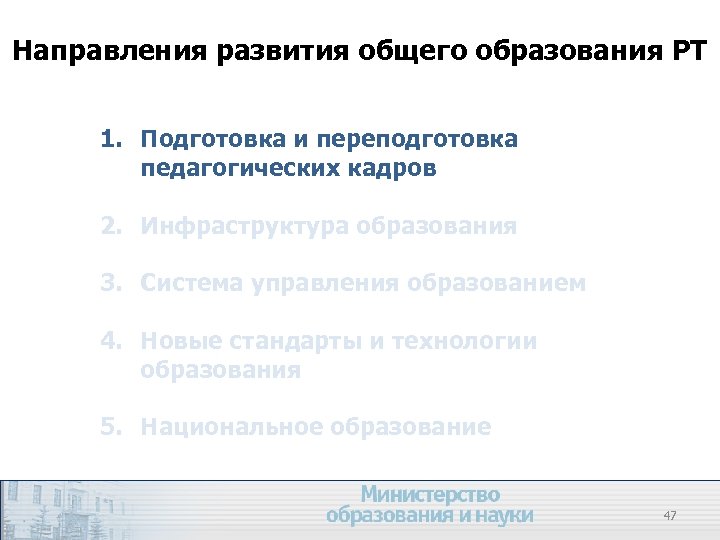 Направления развития общего образования РТ

1. Подготовка и переподготовка педагогических кадров

2. Инфраструктура образования

3. Система управления образованием

4. Новые стандарты и технологии образования

5. Национальное образование

Министерство образования и науки

47